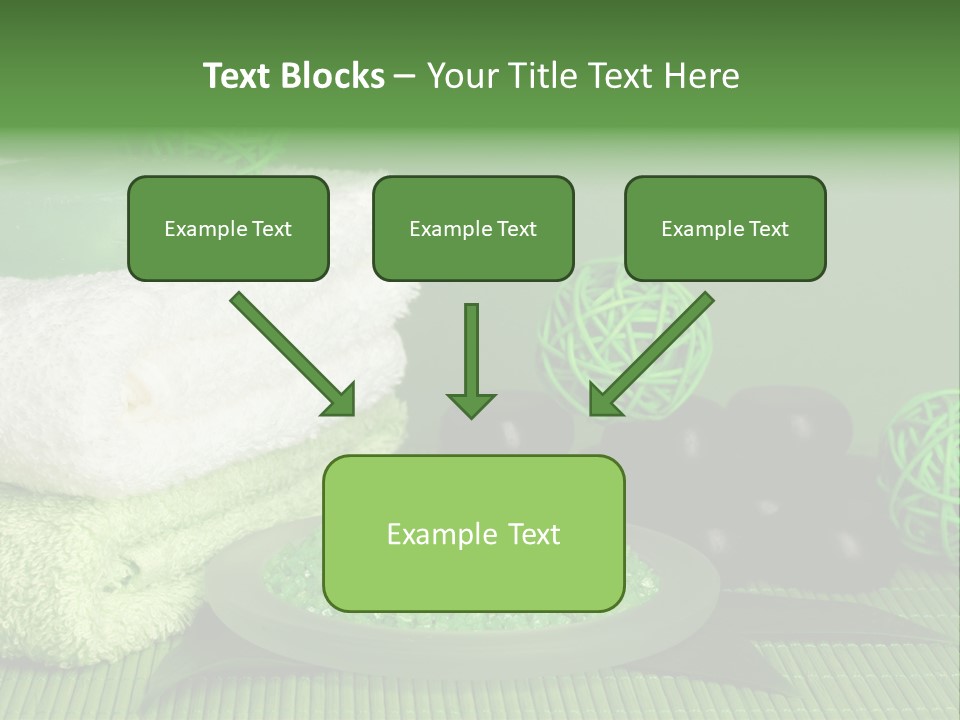 Text Blocks – Your Title Text Here

Example Text

Example Text

Example Text

Example Text